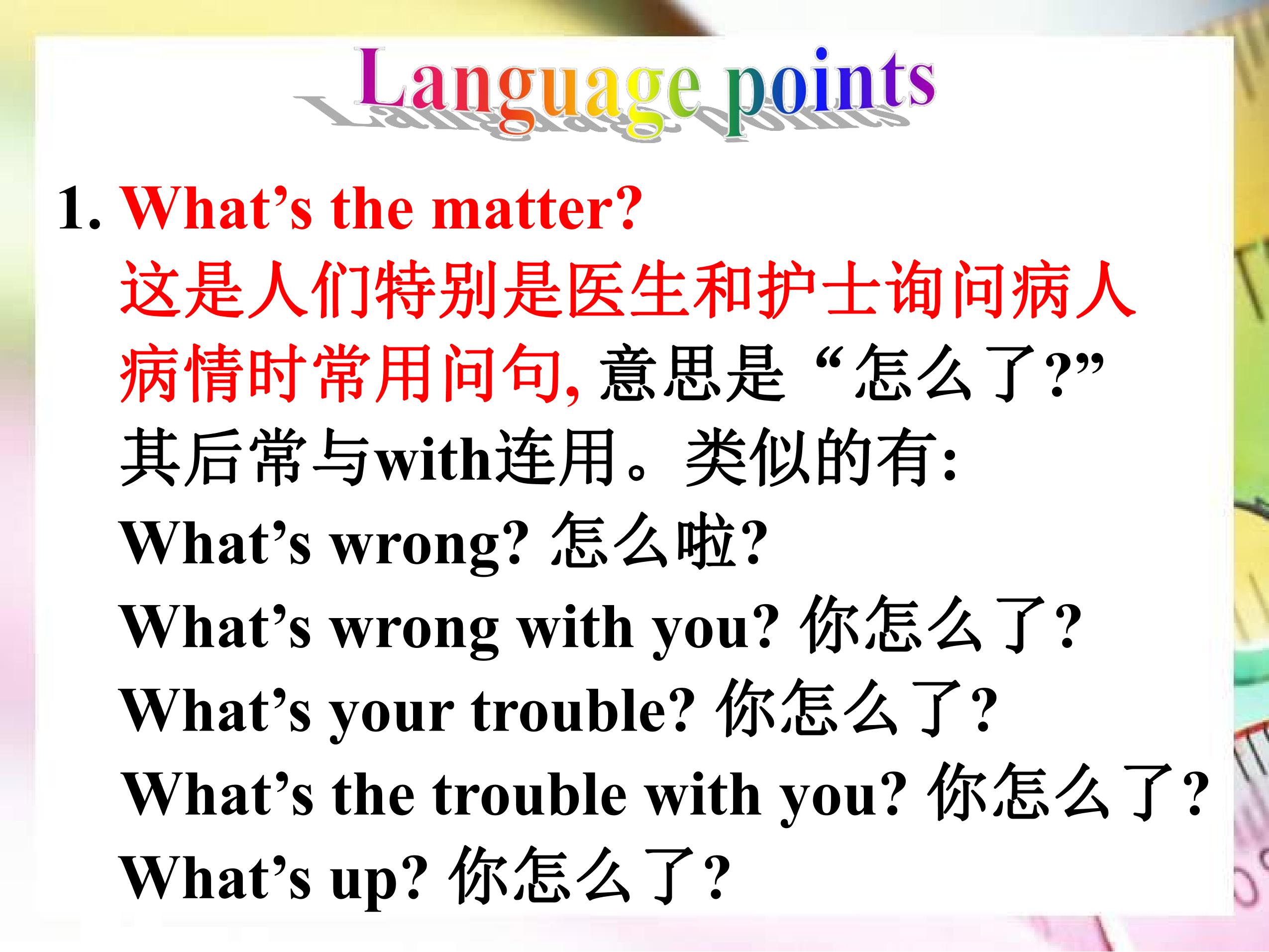 Language points

1. What’s the matter?
这是人们特别是医生和护士询问病人病情时常用问句, 意思是 “怎么了?”
其后常与with连用。类似的有:
What’s wrong? 怎么啦?
What’s wrong with you? 你怎么了?
What’s your trouble? 你怎么了?
What’s the trouble with you? 你怎么了?
What’s up? 你怎么了?